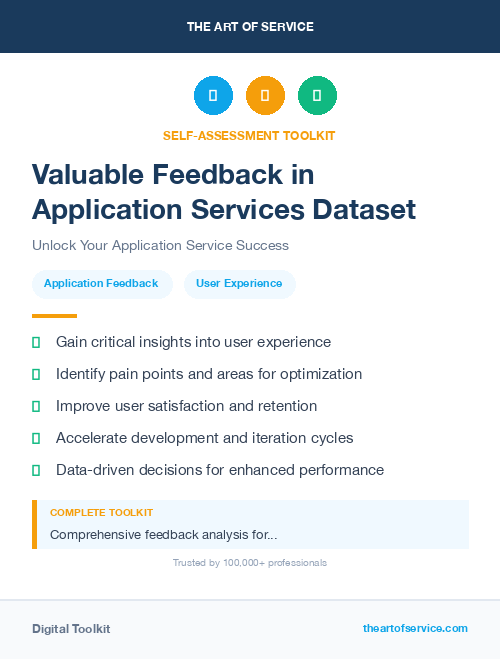 THE ART OF SERVICE

SELF-ASSESSMENT TOOLKIT

Valuable Feedback in Application Services Dataset

Unlock Your Application Service Success

Application Feedback

User Experience

Gain critical insights into user experience

Identify pain points and areas for optimization

Improve user satisfaction and retention

Accelerate development and iteration cycles

Data-driven decisions for enhanced performance

COMPLETE TOOLKIT

Comprehensive feedback analysis for...

Trusted by 100,000+ professionals

Digital Toolkit

theartofservice.com